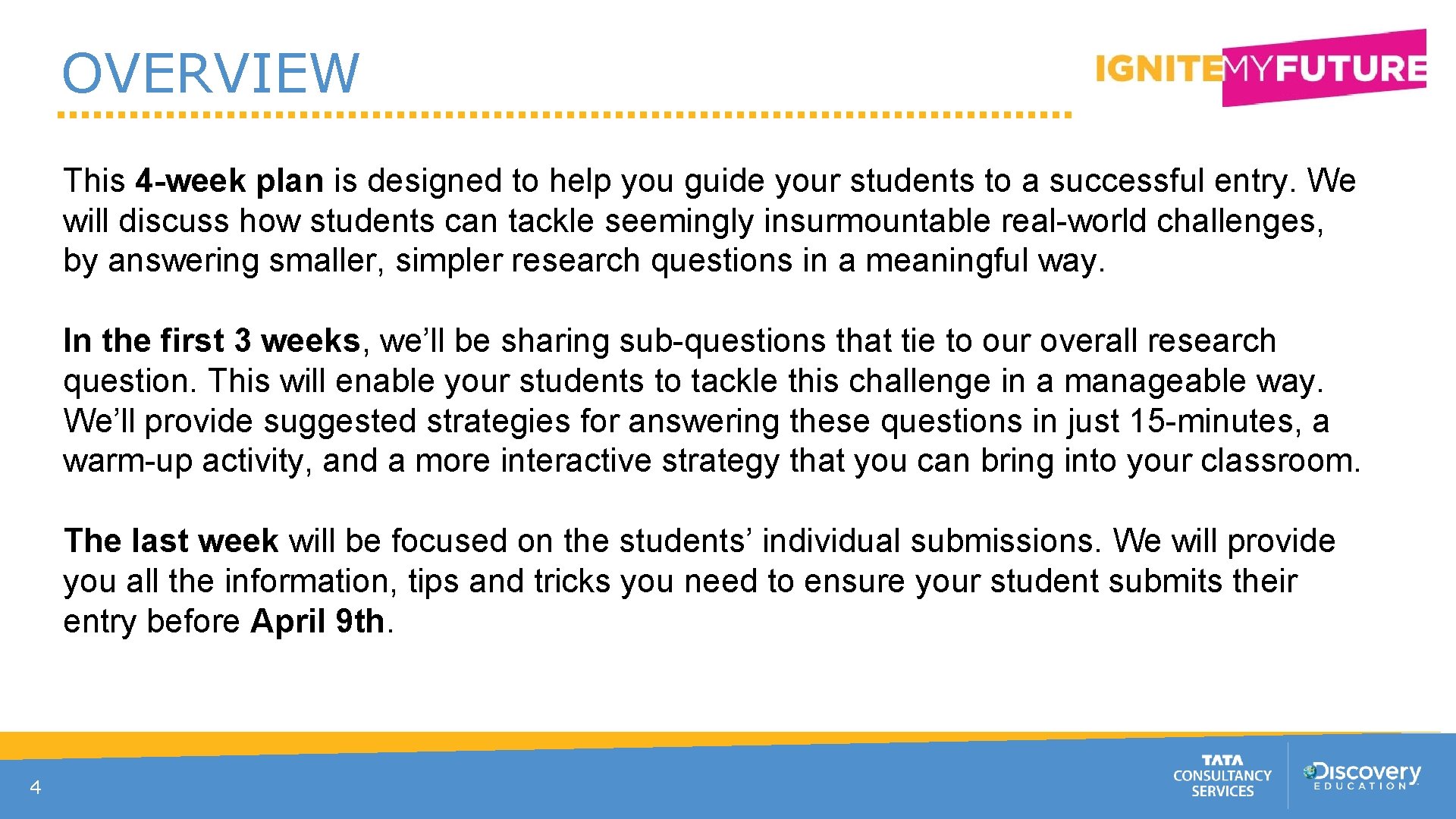 OVERVIEW

IGNITEMYFUTURE

This 4-week plan is designed to help you guide your students to a successful entry. We will discuss how students can tackle seemingly insurmountable real-world challenges, by answering smaller, simpler research questions in a meaningful way.

In the first 3 weeks, we'll be sharing sub-questions that tie to our overall research question. This will enable your students to tackle this challenge in a manageable way. We'll provide suggested strategies for answering these questions in just 15-minutes, a warm-up activity, and a more interactive strategy that you can bring into your classroom.

The last week will be focused on the students' individual submissions. We will provide you all the information, tips and tricks you need to ensure your student submits their entry before April 9th.

4

TATA CONSULTANCY SERVICES

Discovery EDUCATION